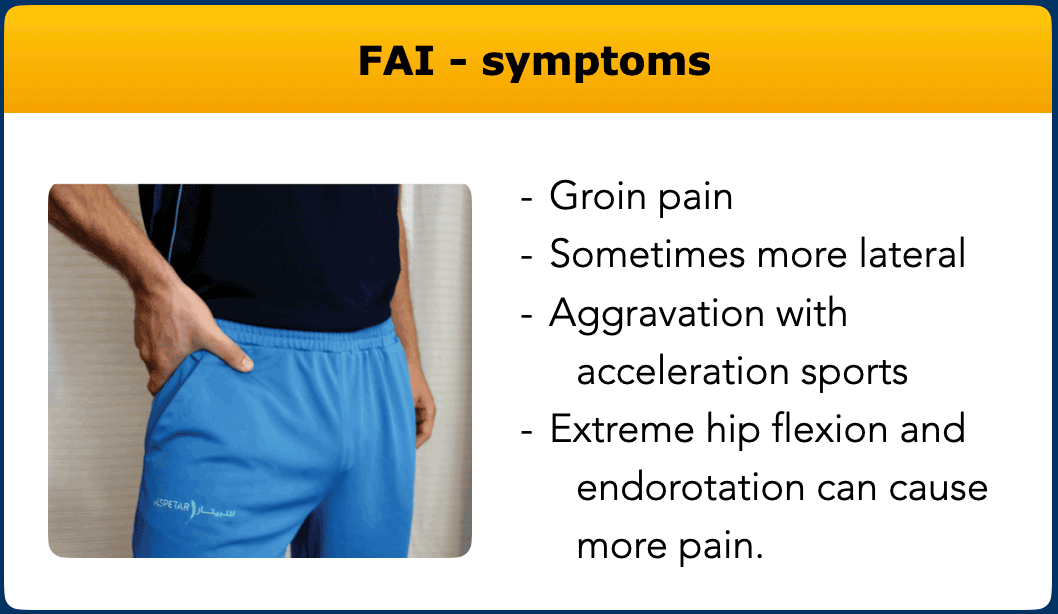 FAI - symptoms

ASPETAR سبيتار

- Groin pain
- Sometimes more lateral
- Aggravation with acceleration sports
- Extreme hip flexion and endorotation can cause more pain.